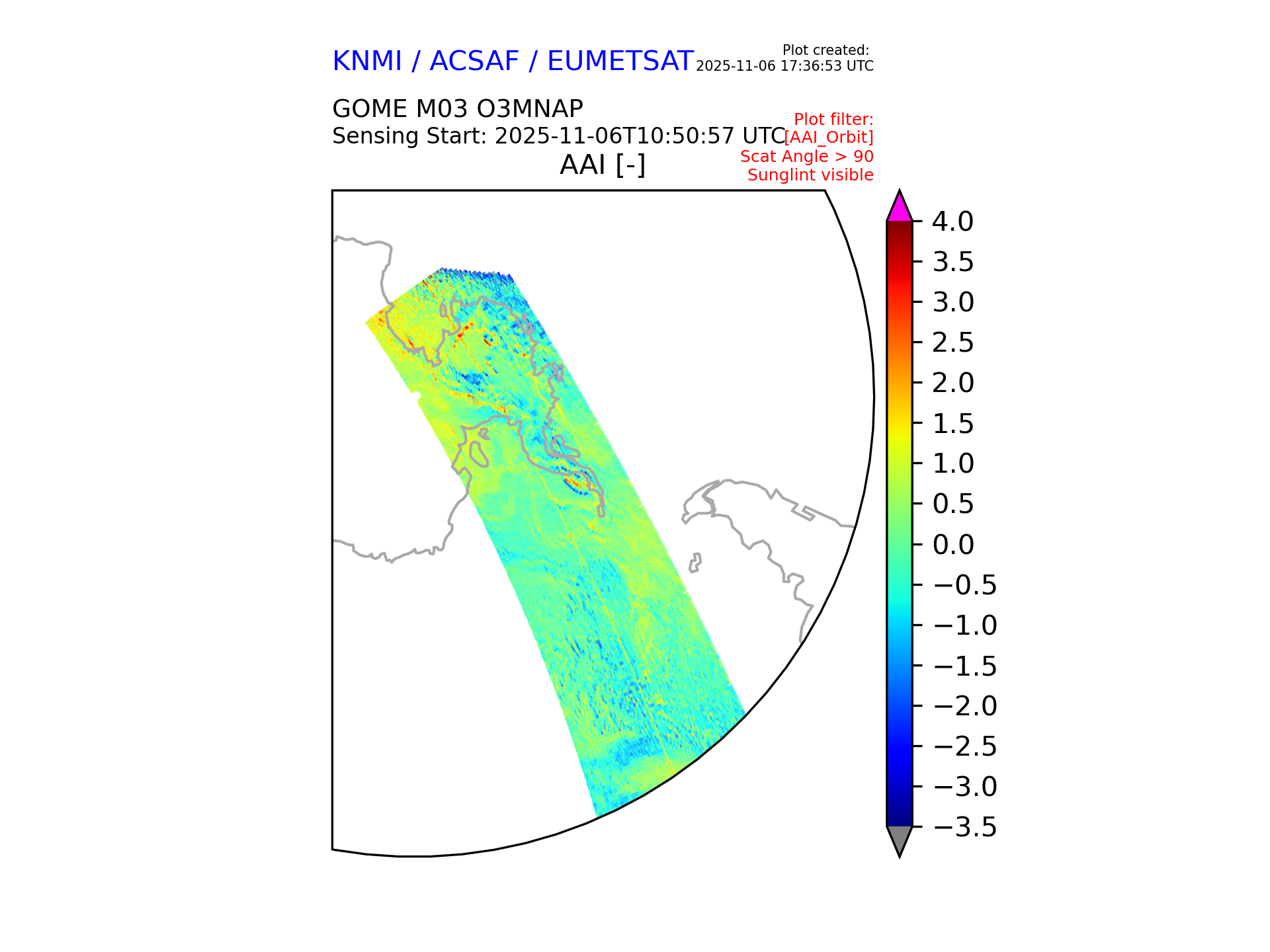 KNMI / ACSAF / EUMETSAT

Plot created:
2025-11-06 17:36:53 UTC

GOME M03 O3MNAP
Sensing Start: 2025-11-06T10:50:57 UTC

Plot filter:
[AAI_Orbit]
Scat Angle > 90
Sunglint visible

AAI [-]

4.0
3.5
3.0
2.5
2.0
1.5
1.0
0.5
0.0
−0.5
−1.0
−1.5
−2.0
−2.5
−3.0
−3.5